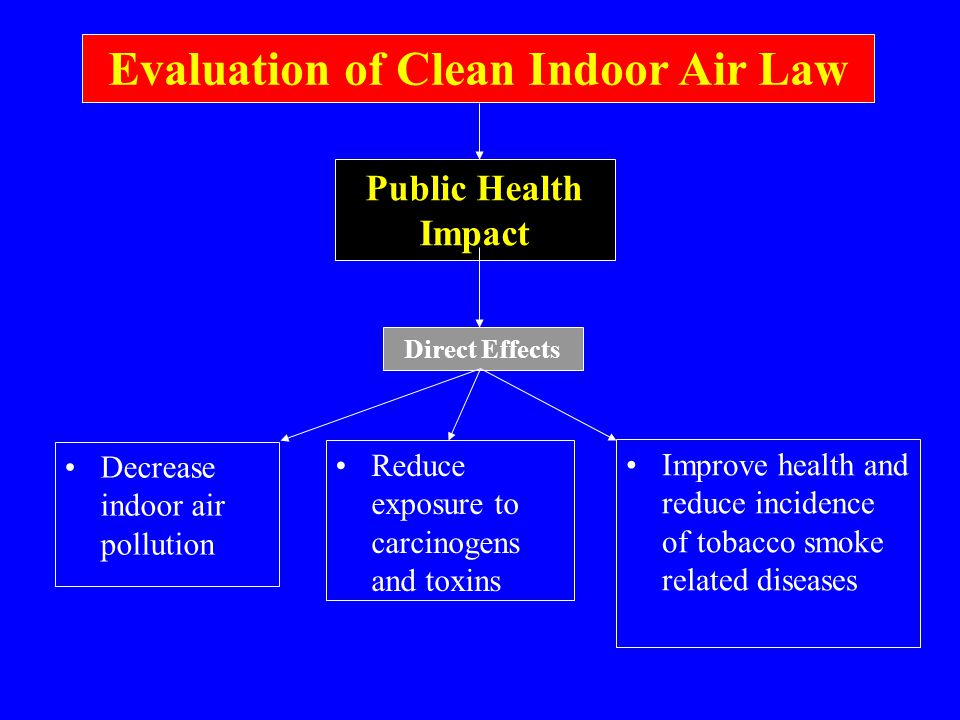 Evaluation of Clean Indoor Air Law

Public Health Impact

Direct Effects

• Decrease indoor air pollution

• Reduce exposure to carcinogens and toxins

• Improve health and reduce incidence of tobacco smoke related diseases